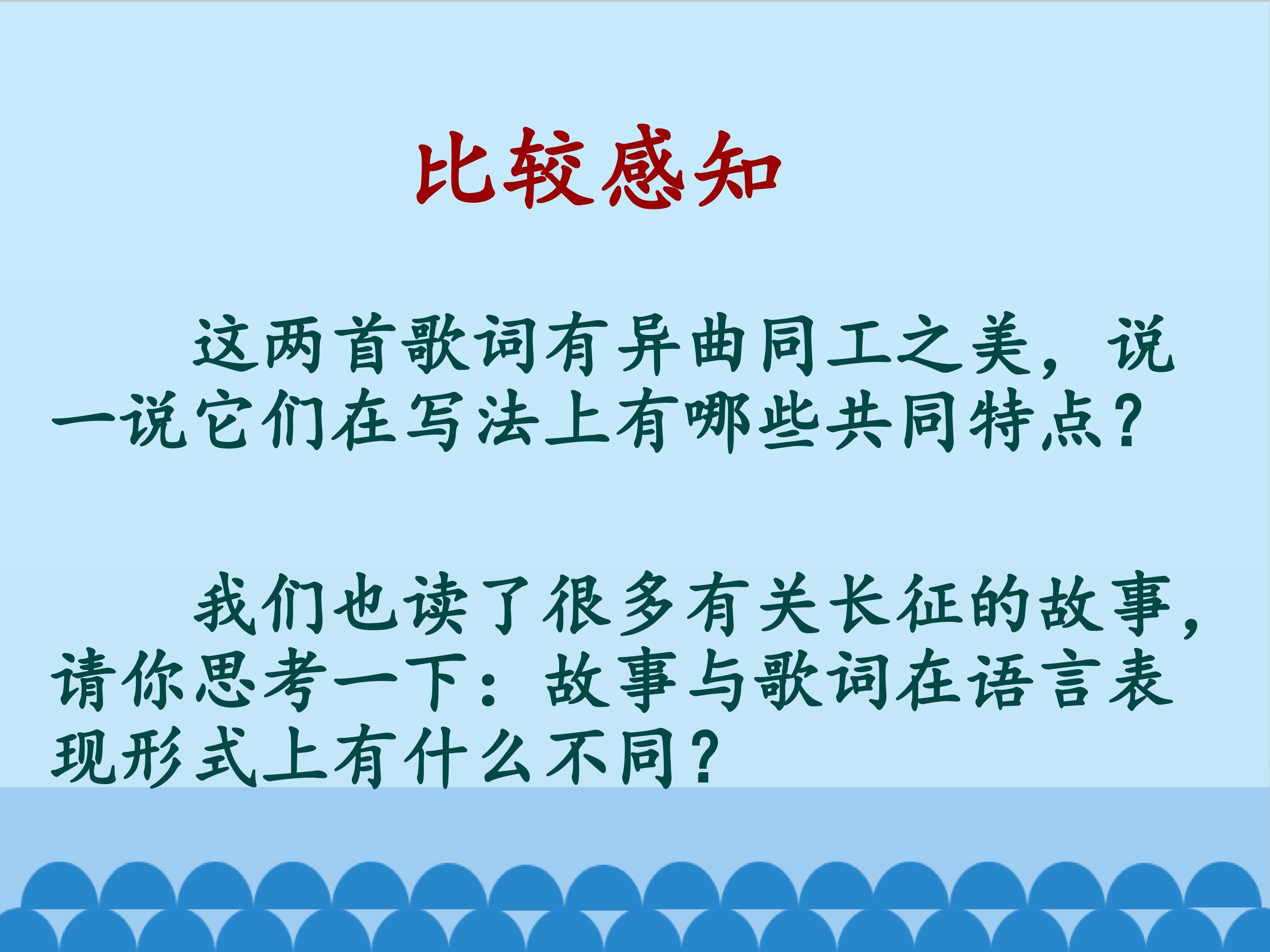 比较感知

这两首歌词有异曲同工之美，说一说它们在写法上有哪些共同特点？

我们也读了很多有关长征的故事，请你思考一下：故事与歌词在语言表现形式上有什么不同？